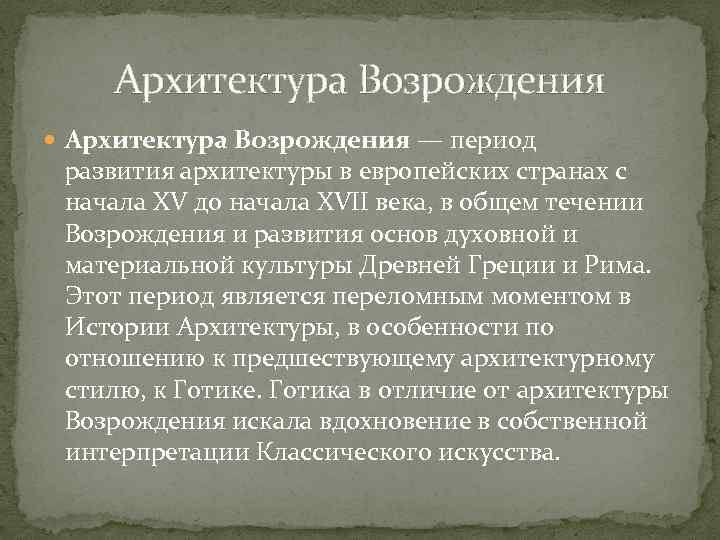 Архитектура Возрождения

Архитектура Возрождения — период развития архитектуры в европейских странах с начала XV до начала XVII века, в общем течении Возрождения и развития основ духовной и материальной культуры Древней Греции и Рима. Этот период является переломным моментом в Истории Архитектуры, в особенности по отношению к предшествующему архитектурному стилю, к Готике. Готика в отличие от архитектуры Возрождения искала вдохновение в собственной интерпретации Классического искусства.